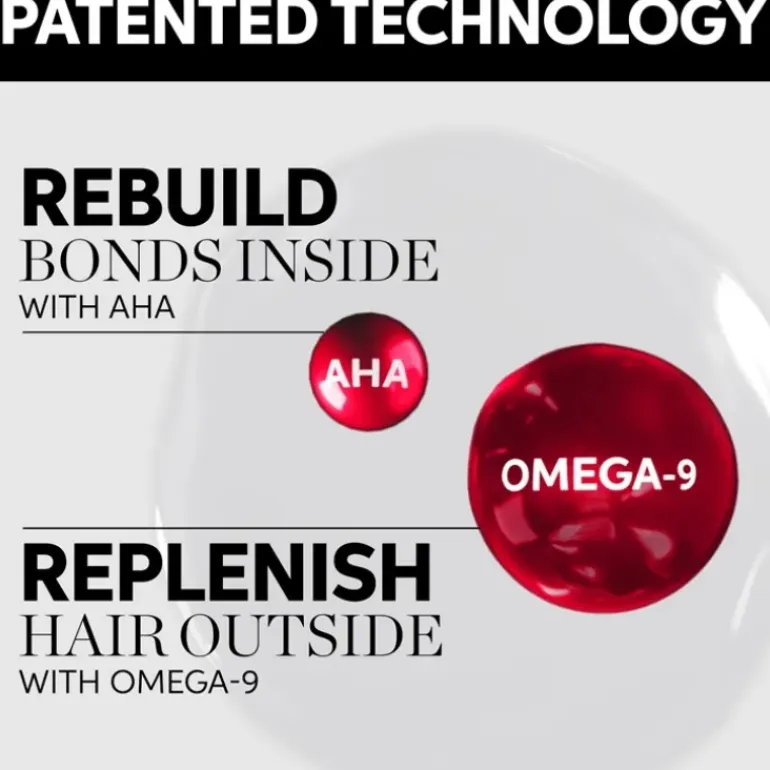 PATENTED TECHNOLOGY

REBUILD
BONDS INSIDE
WITH AHA

AHA

OMEGA-9

REPLENISH
HAIR OUTSIDE
WITH OMEGA-9